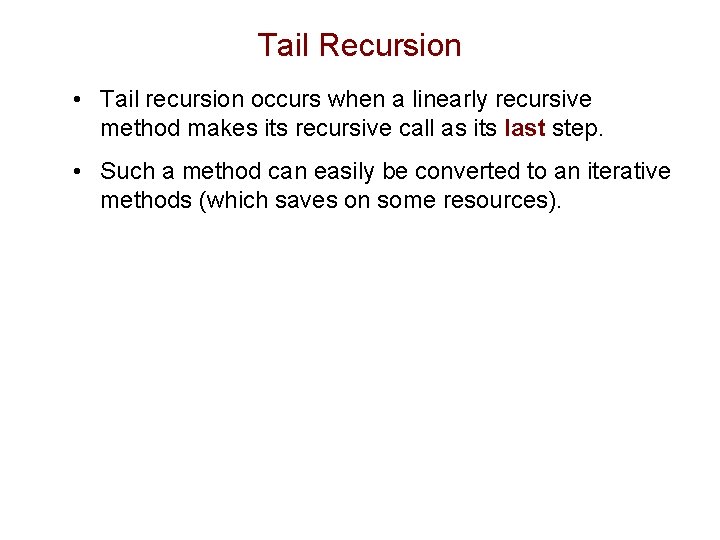 Tail Recursion

• Tail recursion occurs when a linearly recursive method makes its recursive call as its last step.

• Such a method can easily be converted to an iterative methods (which saves on some resources).